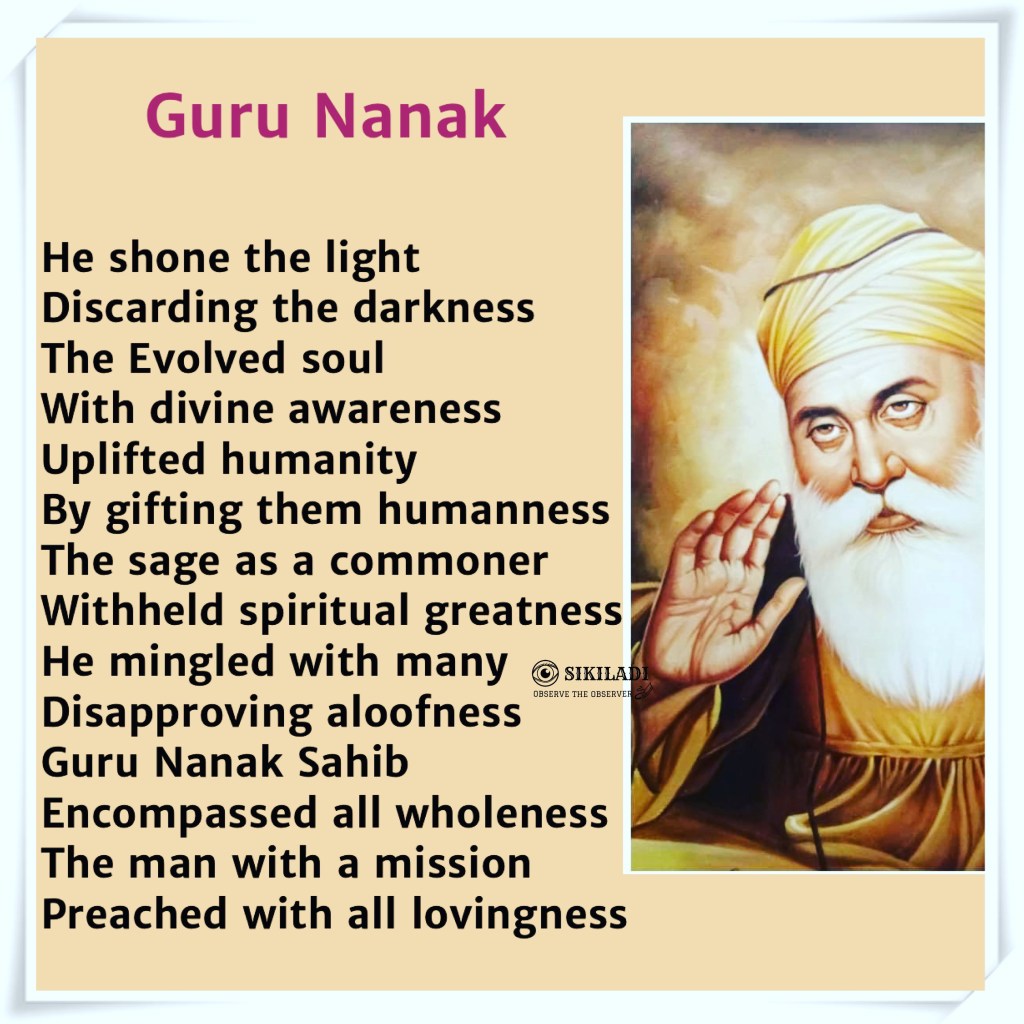 Guru Nanak

He shone the light
Discarding the darkness
The Evolved soul
With divine awareness
Uplifted humanity
By gifting them humanness
The sage as a commoner
Withheld spiritual greatness
He mingled with many
Disapproving aloofness
Guru Nanak Sahib
Encompassed all wholeness
The man with a mission
Preached with all lovingness

SIKILADI
OBSERVE THE OBSERVER